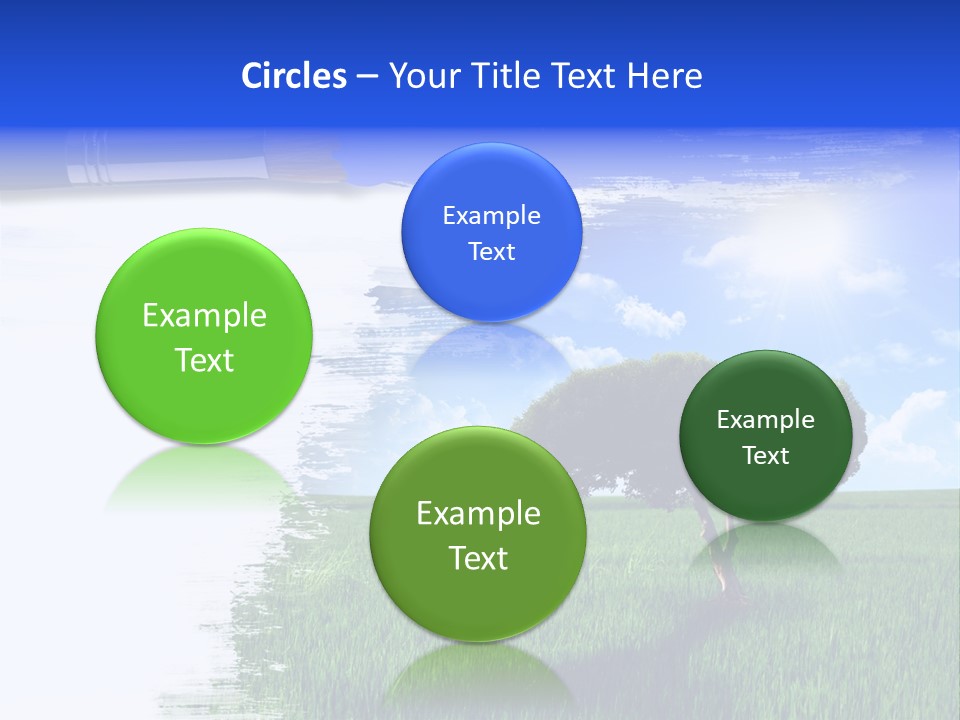 Circles – Your Title Text Here

Example Text

Example Text

Example Text

Example Text